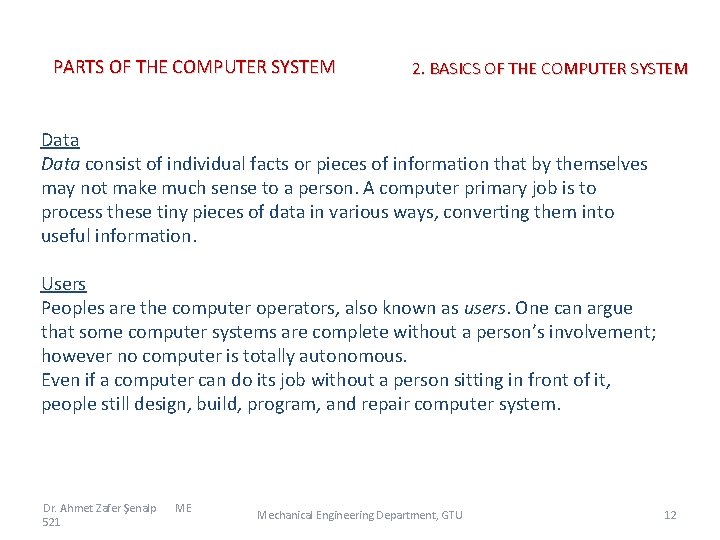 PARTS OF THE COMPUTER SYSTEM

2. BASICS OF THE COMPUTER SYSTEM

Data
Data consist of individual facts or pieces of information that by themselves may not make much sense to a person. A computer primary job is to process these tiny pieces of data in various ways, converting them into useful information.

Users
Peoples are the computer operators, also known as users. One can argue that some computer systems are complete without a person's involvement; however no computer is totally autonomous.
Even if a computer can do its job without a person sitting in front of it, people still design, build, program, and repair computer system.

Dr. Ahmet Zafer Şenalp ME 521

Mechanical Engineering Department, GTU

12